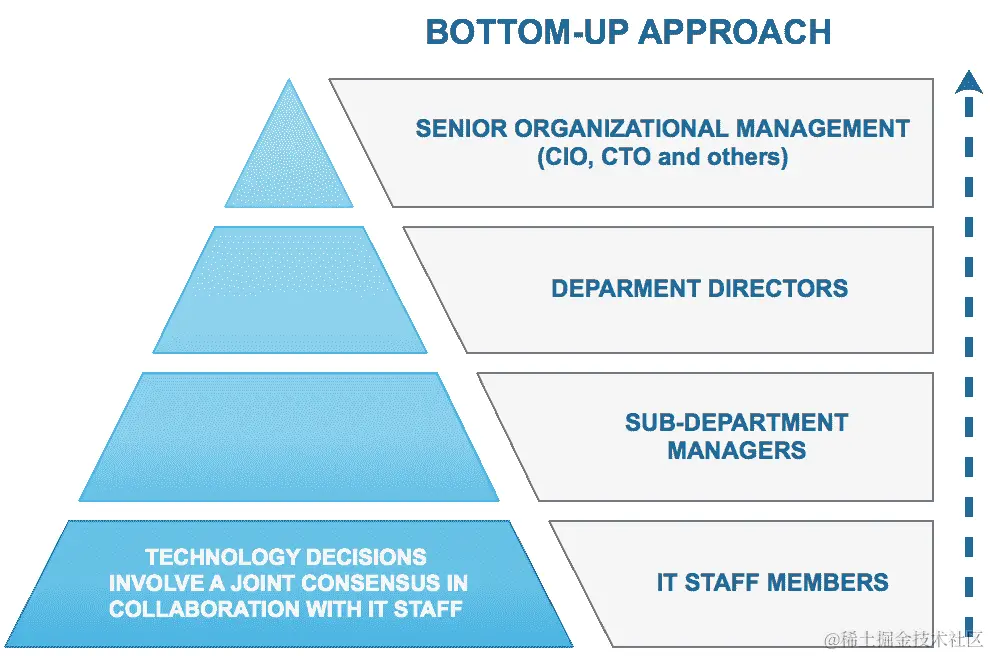 BOTTOM-UP APPROACH

SENIOR ORGANIZATIONAL MANAGEMENT (CIO, CTO and others)

DEPARMENT DIRECTORS

SUB-DEPARTMENT MANAGERS

TECHNOLOGY DECISIONS INVOLVE A JOINT CONSENSUS IN COLLABORATION WITH IT STAFF

IT STAFF MEMBERS

@稀土掘金技术社区